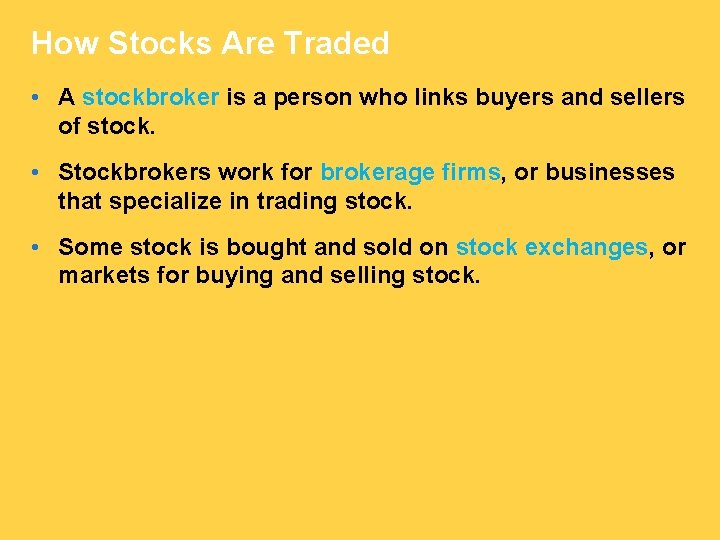 How Stocks Are Traded

• A stockbroker is a person who links buyers and sellers of stock.

• Stockbrokers work for brokerage firms, or businesses that specialize in trading stock.

• Some stock is bought and sold on stock exchanges, or markets for buying and selling stock.